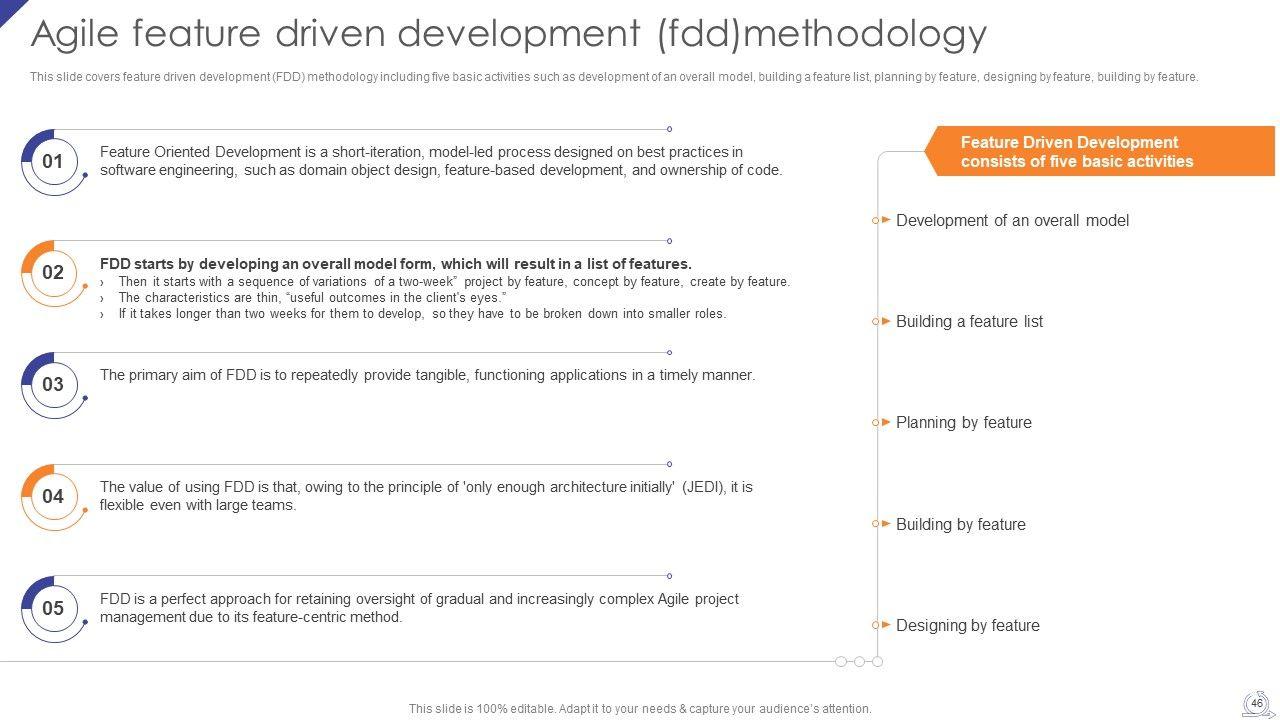 Agile feature driven development (fdd)methodology

This slide covers feature driven development (FDD) methodology including five basic activities such as development of an overall model, building a feature list, planning by feature, designing by feature, building by feature.

01

Feature Oriented Development is a short-iteration, model-led process designed on best practices in software engineering, such as domain object design, feature-based development, and ownership of code.

02

FDD starts by developing an overall model form, which will result in a list of features.
› Then it starts with a sequence of variations of a two-week" project by feature, concept by feature, create by feature.
› The characteristics are thin, "useful outcomes in the client's eyes."
› If it takes longer than two weeks for them to develop, so they have to be broken down into smaller roles.

03

The primary aim of FDD is to repeatedly provide tangible, functioning applications in a timely manner.

04

The value of using FDD is that, owing to the principle of 'only enough architecture initially' (JEDI), it is flexible even with large teams.

05

FDD is a perfect approach for retaining oversight of gradual and increasingly complex Agile project management due to its feature-centric method.

Feature Driven Development consists of five basic activities

Development of an overall model

Building a feature list

Planning by feature

Building by feature

Designing by feature

This slide is 100% editable. Adapt it to your needs & capture your audience's attention.

46